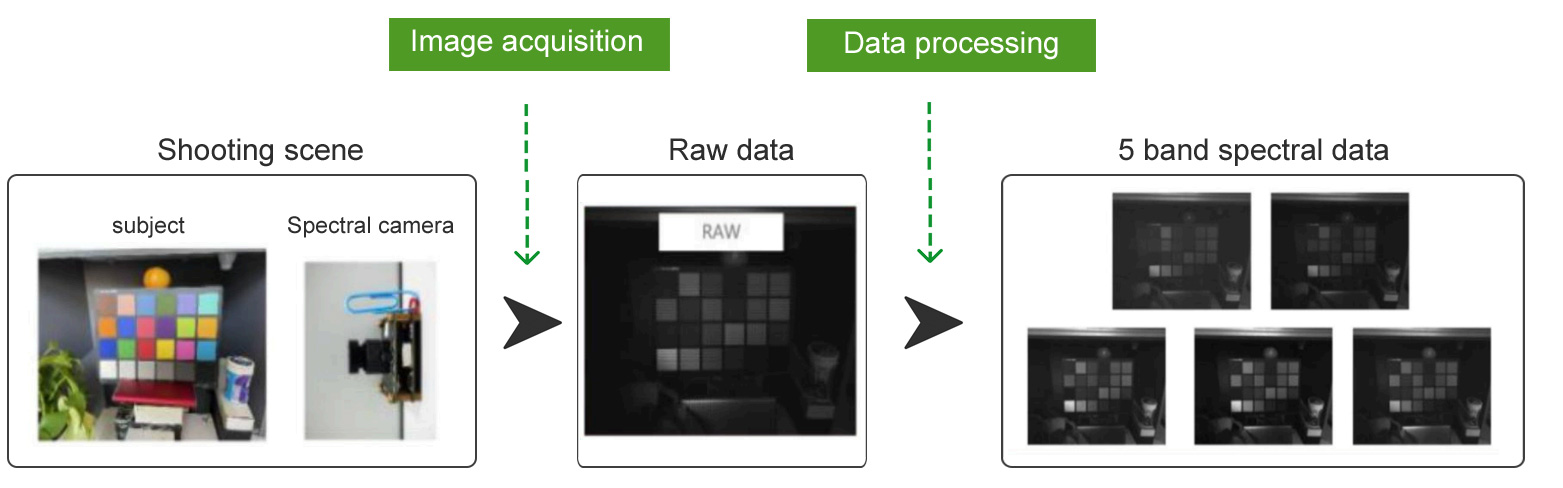 Image acquisition

Data processing

Shooting scene

subject

Spectral camera

Raw data

RAW

5 band spectral data